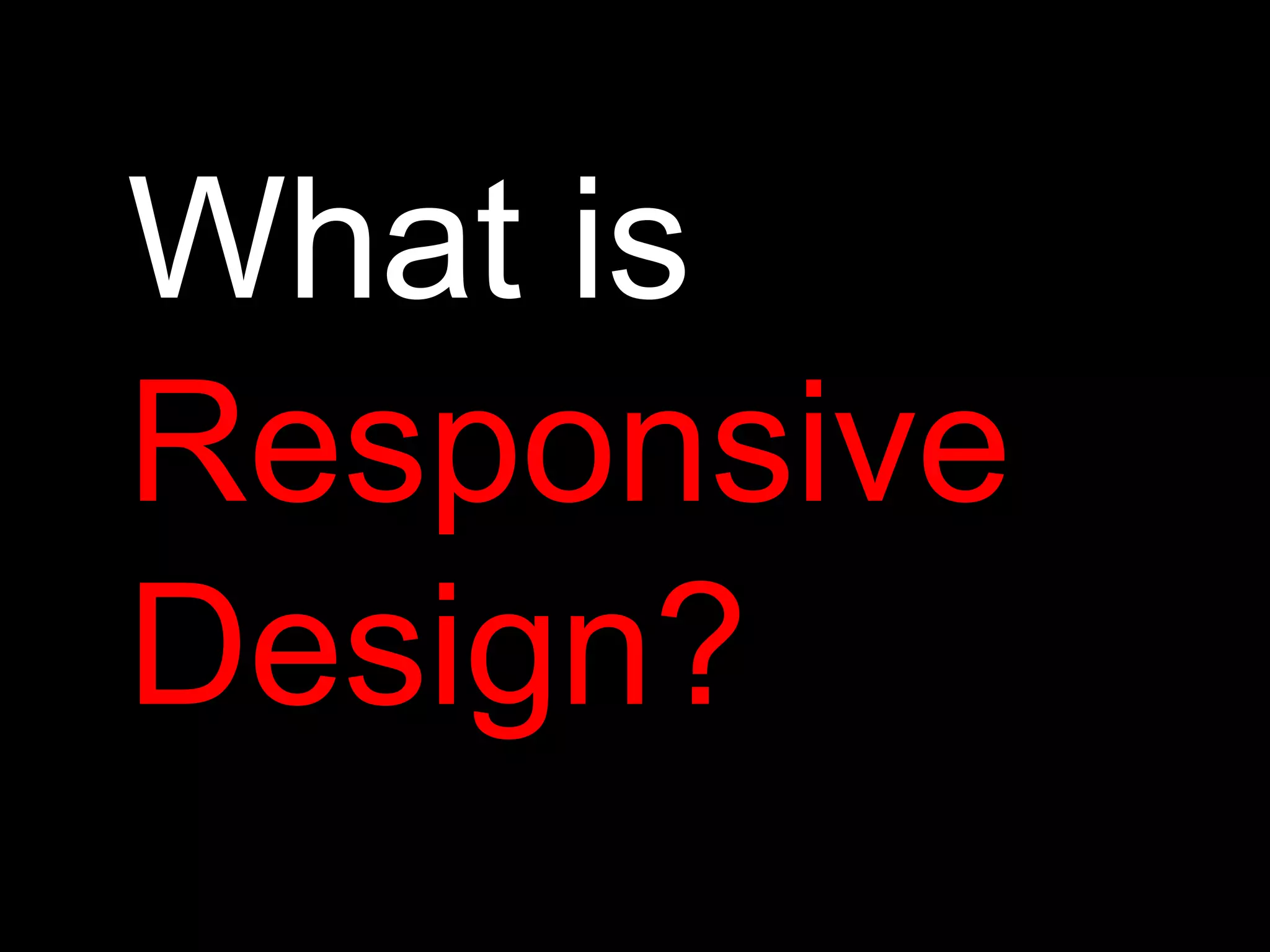 What is Responsive Design?